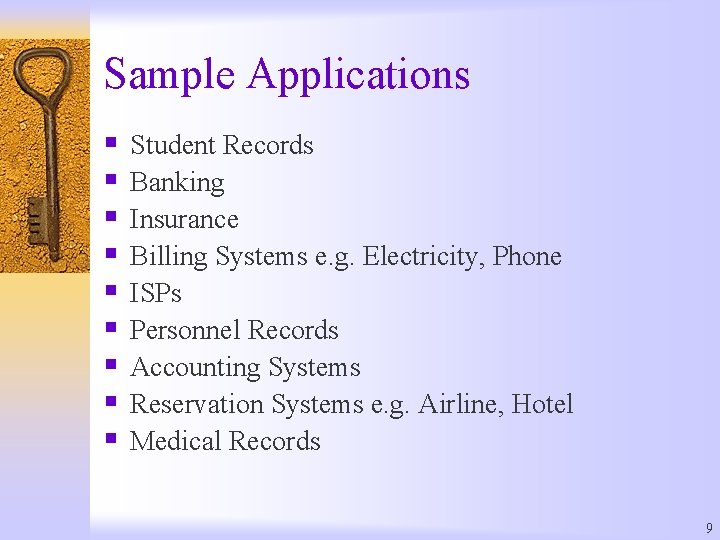 Sample Applications

- Student Records
- Banking
- Insurance
- Billing Systems e.g. Electricity, Phone
- ISPs
- Personnel Records
- Accounting Systems
- Reservation Systems e.g. Airline, Hotel
- Medical Records

9